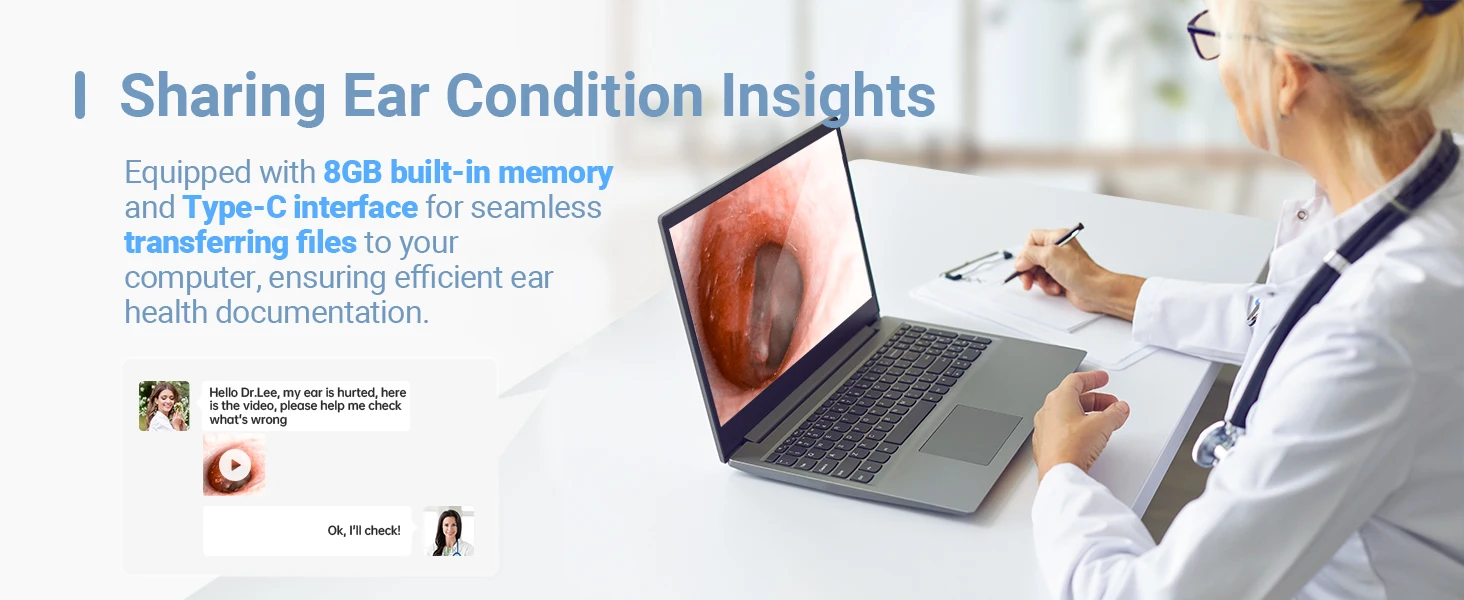 Sharing Ear Condition Insights

Equipped with 8GB built-in memory and Type-C interface for seamless transferring files to your computer, ensuring efficient ear health documentation.

Hello Dr.Lee, my ear is hurted, here is the video, please help me check what's wrong

Ok, I'll check!